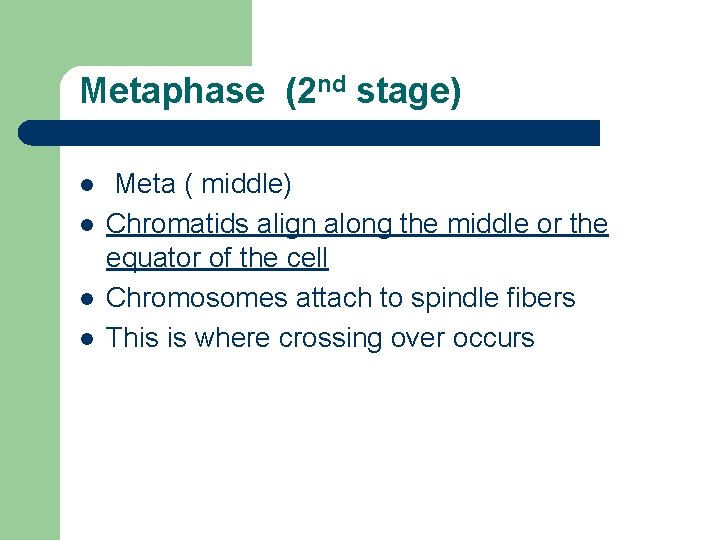 Metaphase (2nd stage)

- Meta ( middle)
- Chromatids align along the middle or the equator of the cell
- Chromosomes attach to spindle fibers
- This is where crossing over occurs